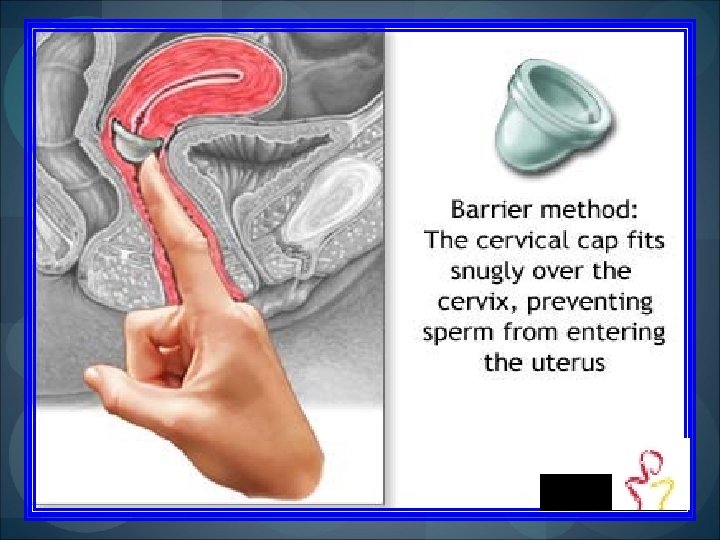 Barrier method:
The cervical cap fits snugly over the cervix, preventing sperm from entering the uterus